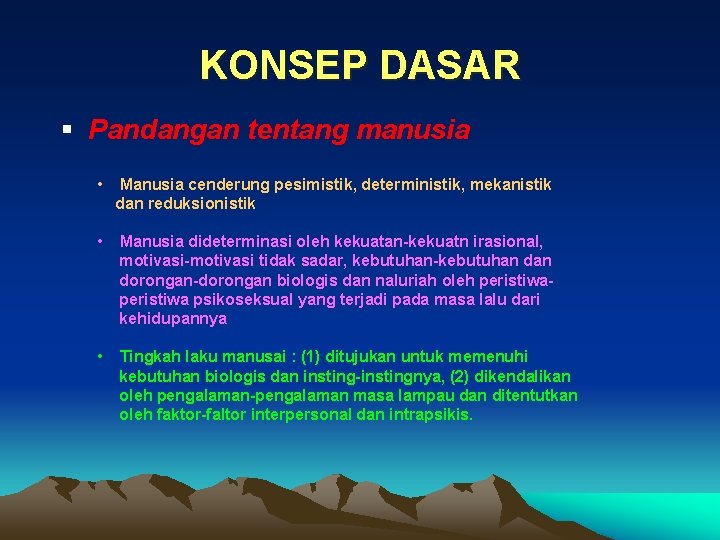 KONSEP DASAR

▪ Pandangan tentang manusia

• Manusia cenderung pesimistik, deterministik, mekanistik dan reduksionistik

• Manusia dideterminasi oleh kekuatan-kekuatn irasional, motivasi-motivasi tidak sadar, kebutuhan-kebutuhan dan dorongan-dorongan biologis dan naluriah oleh peristiwa-peristiwa psikoseksual yang terjadi pada masa lalu dari kehidupannya

• Tingkah laku manusai : (1) ditujukan untuk memenuhi kebutuhan biologis dan insting-instingnya, (2) dikendalikan oleh pengalaman-pengalaman masa lampau dan ditentutkan oleh faktor-faltor interpersonal dan intrapsikis.